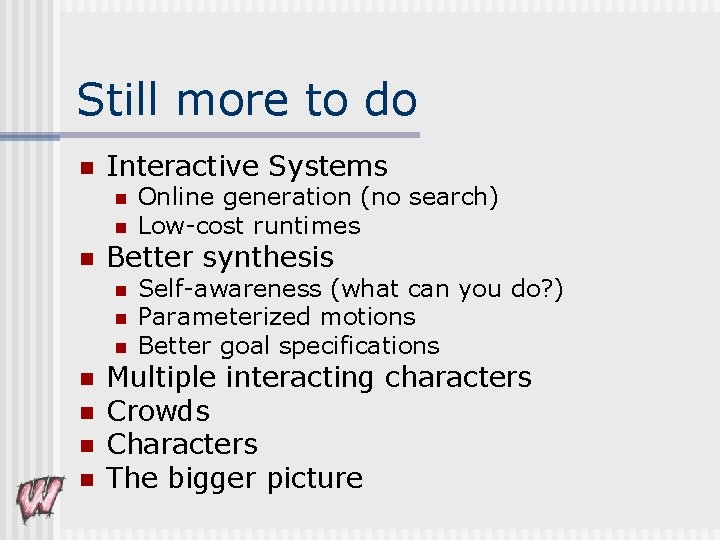 Still more to do

- Interactive Systems
  - Online generation (no search)
  - Low-cost runtimes
- Better synthesis
  - Self-awareness (what can you do?)
  - Parameterized motions
  - Better goal specifications
- Multiple interacting characters
- Crowds
- Characters
- The bigger picture

W